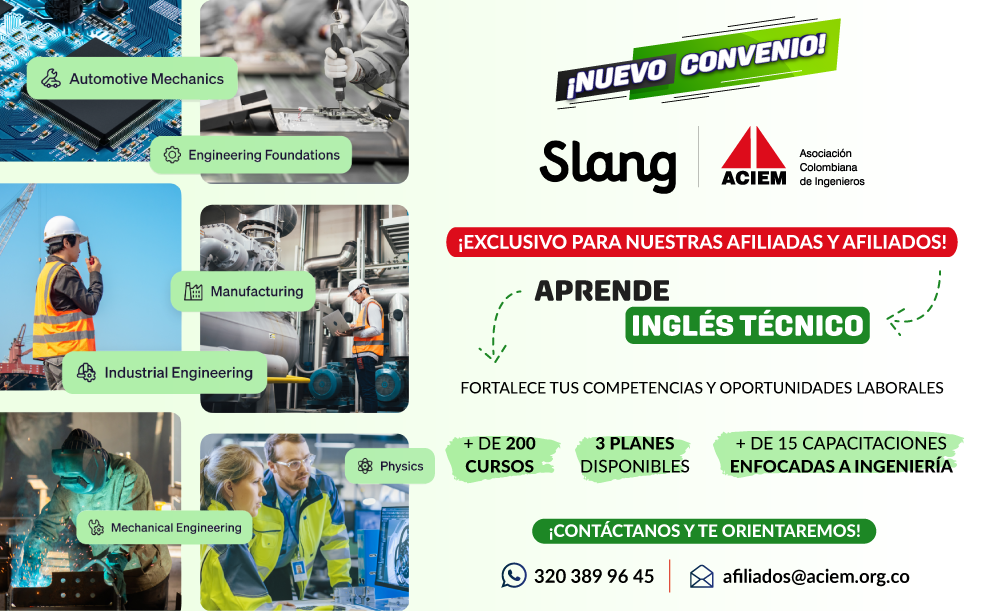 Automotive Mechanics

Engineering Foundations

Manufacturing

Industrial Engineering

Physics

Mechanical Engineering

¡NUEVO CONVENIO!

Slang

ACIEM

Asociación Colombiana de Ingenieros

¡EXCLUSIVO PARA NUESTRAS AFILIADAS Y AFILIADOS!

APRENDE

INGLÉS TÉCNICO

FORTALECE TUS COMPETENCIAS Y OPORTUNIDADES LABORALES

+ DE 200 CURSOS

3 PLANES DISPONIBLES

+ DE 15 CAPACITACIONES ENFOCADAS A INGENIERÍA

¡CONTÁCTANOS Y TE ORIENTAREMOS!

320 389 96 45

afiliados@aciem.org.co